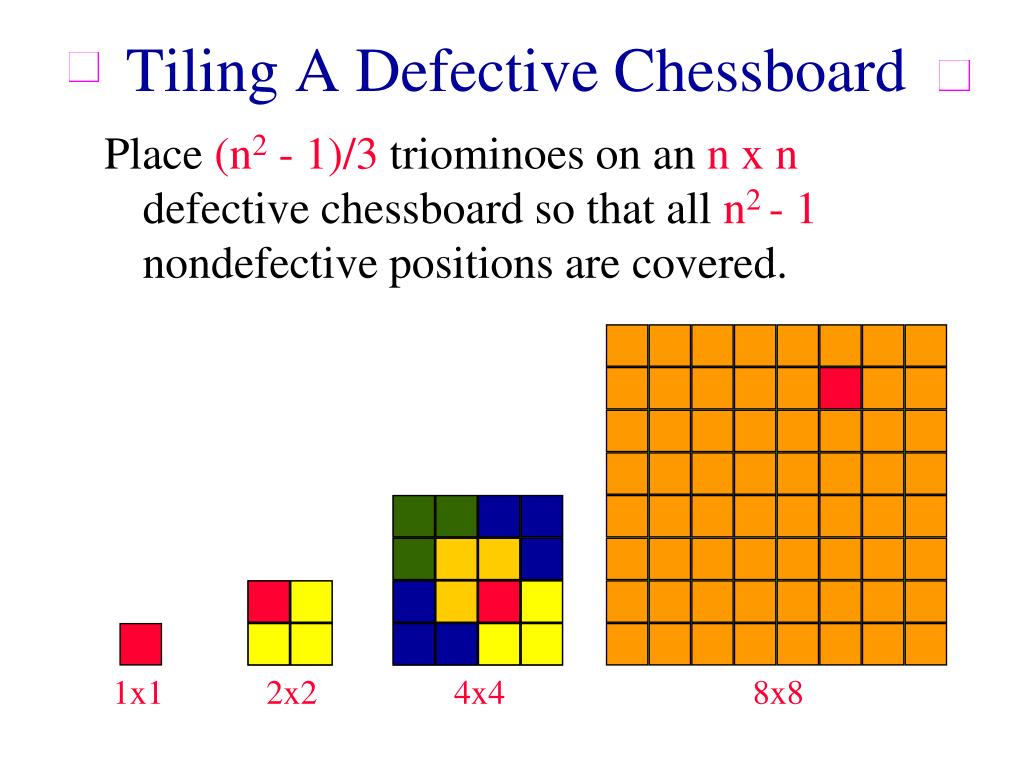 Tiling A Defective Chessboard

Place $(n^2 - 1)/3$ triominoes on an n x n defective chessboard so that all $n^2 - 1$ nondefective positions are covered.

1x1 2x2 4x4 8x8